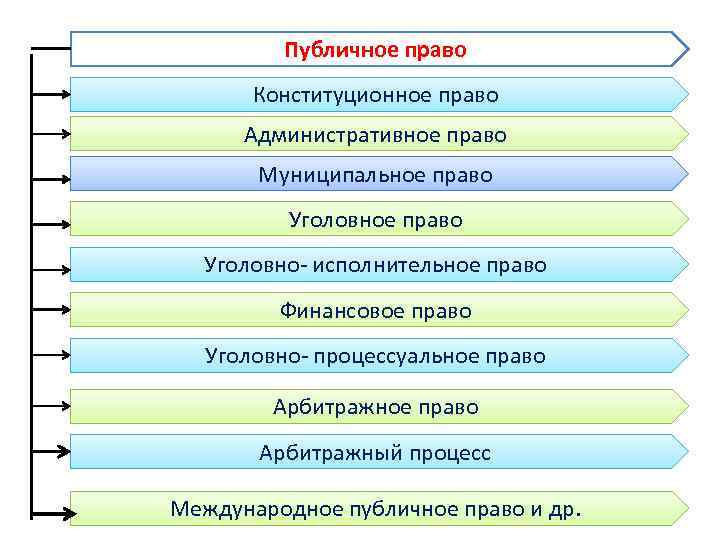 Публичное право

Конституционное право

Административное право

Муниципальное право

Уголовное право

Уголовно- исполнительное право

Финансовое право

Уголовно- процессуальное право

Арбитражное право

Арбитражный процесс

Международное публичное право и др.